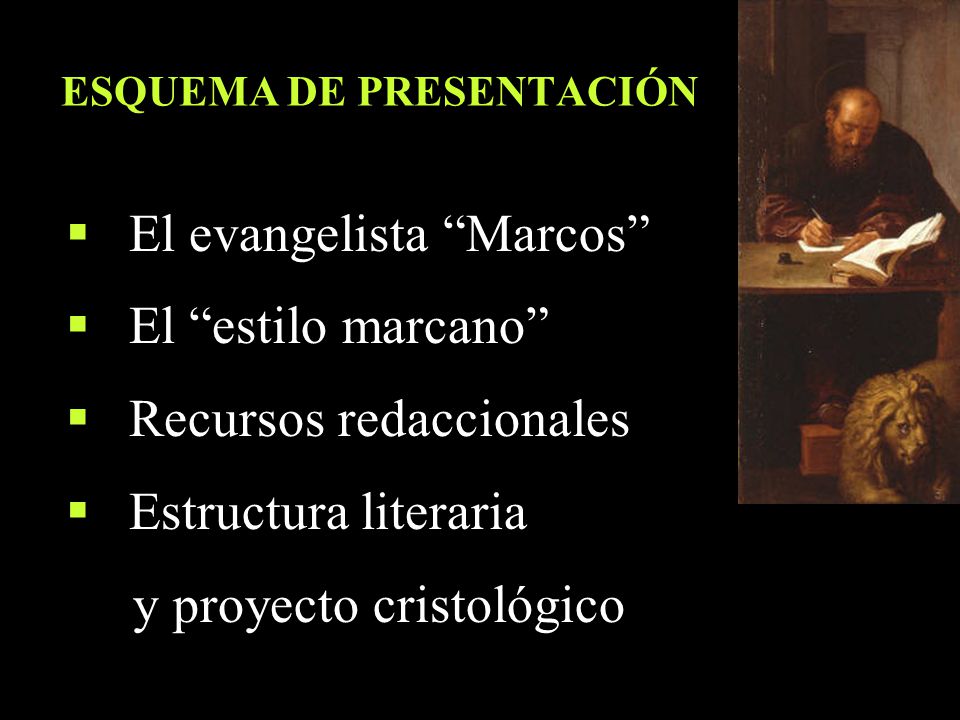 ESQUEMA DE PRESENTACIÓN

▪ El evangelista “Marcos”

▪ El “estilo marcano”

▪ Recursos redaccionales

▪ Estructura literaria y proyecto cristológico